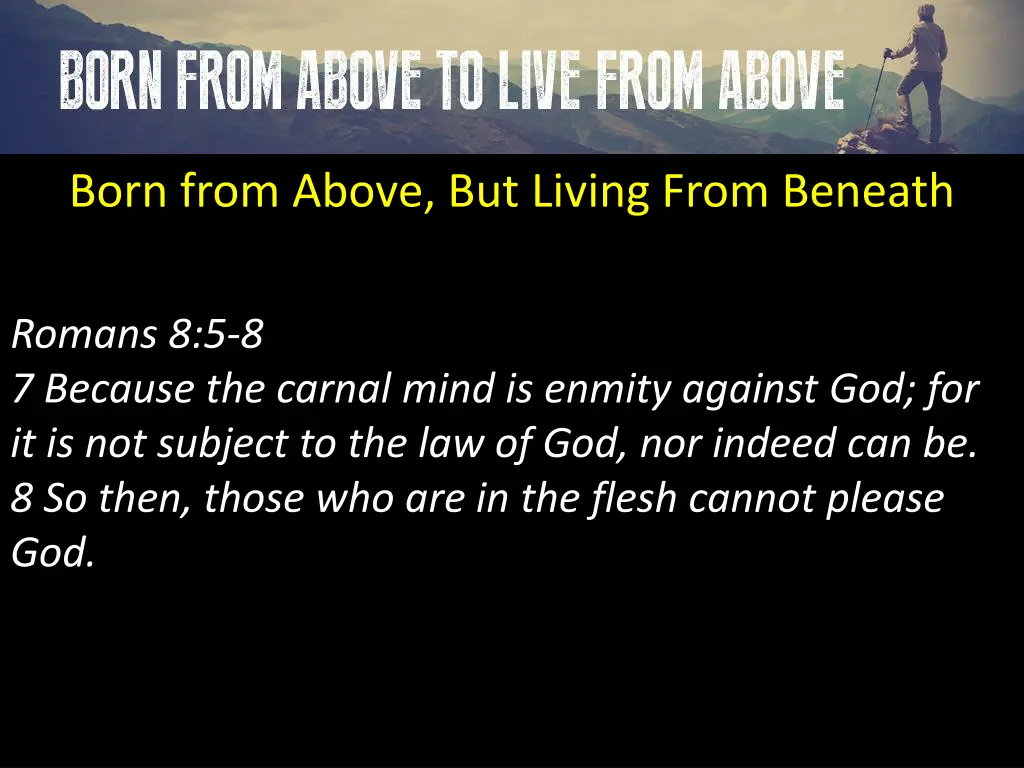 BORN FROM ABOVE TO LIVE FROM ABOVE

Born from Above, But Living From Beneath

Romans 8:5-8
7 Because the carnal mind is enmity against God; for it is not subject to the law of God, nor indeed can be.
8 So then, those who are in the flesh cannot please God.